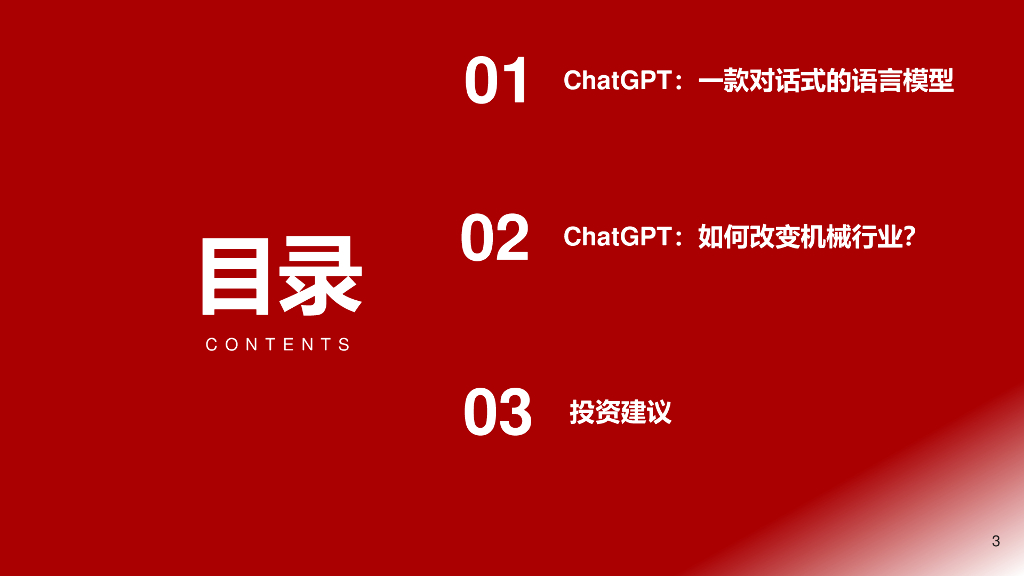 目录
CONTENTS

01 ChatGPT：一款对话式的语言模型

02 ChatGPT：如何改变机械行业?

03 投资建议

3